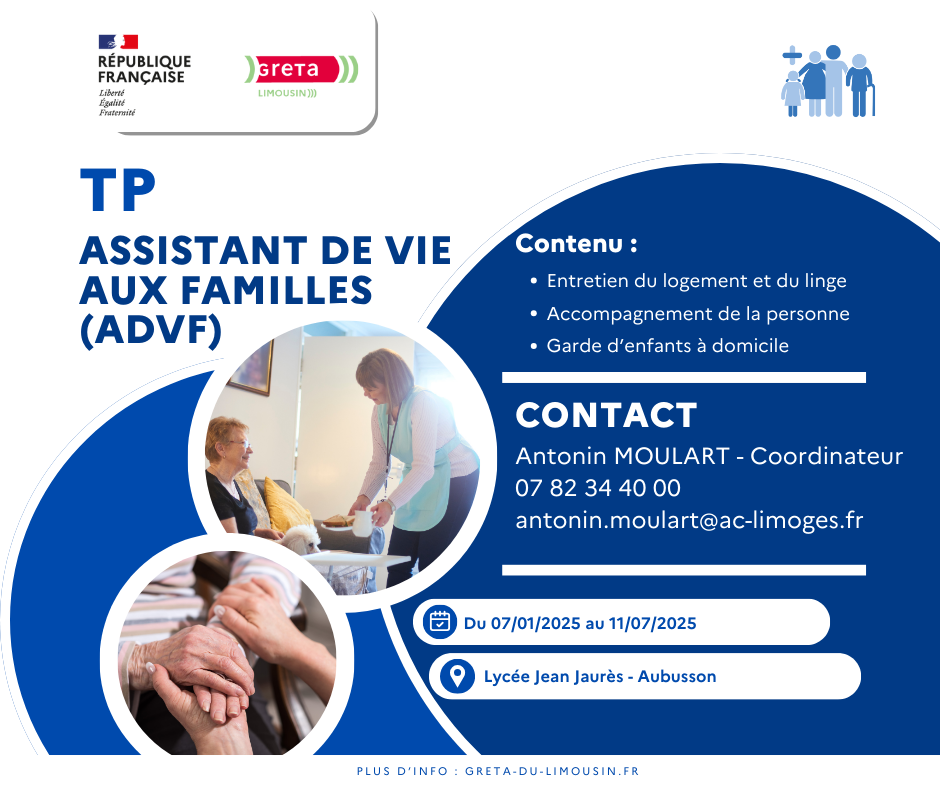 RÉPUBLIQUE FRANÇAISE
Liberté
Égalité
Fraternité

GRETA
LIMOUSIN

TP

ASSISTANT DE VIE AUX FAMILLES (ADVF)

Contenu :
• Entretien du logement et du linge
• Accompagnement de la personne
• Garde d'enfants à domicile

CONTACT
Antonin MOULART - Coordinateur
07 82 34 40 00
antonin.moulart@ac-limoges.fr

Du 07/01/2025 au 11/07/2025

Lycée Jean Jaurès - Aubusson

PLUS D'INFO : GRETA-DU-LIMOUSIN.FR